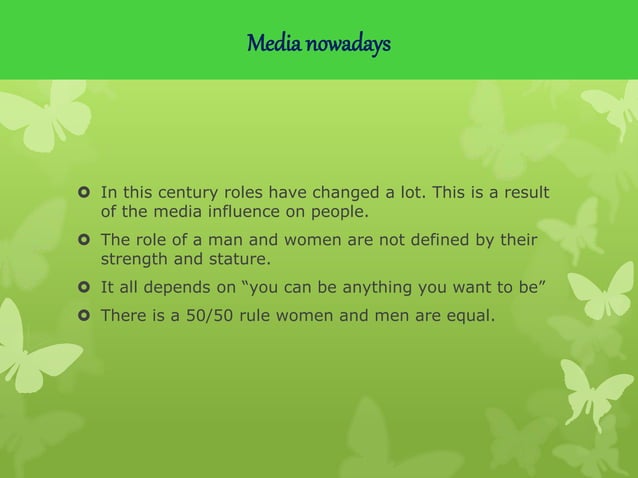 Media nowadays

In this century roles have changed a lot. This is a result of the media influence on people.

The role of a man and women are not defined by their strength and stature.

It all depends on “you can be anything you want to be”

There is a 50/50 rule women and men are equal.